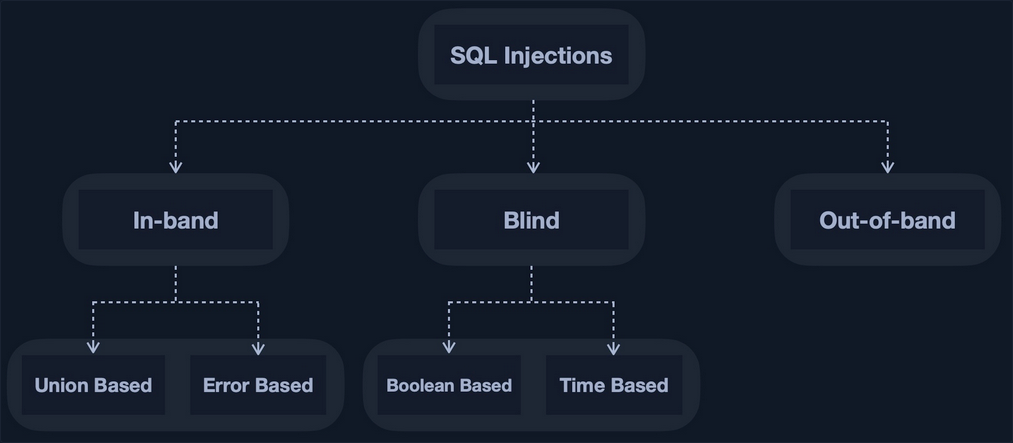 SQL Injections

In-band

Blind

Out-of-band

Union Based

Error Based

Boolean Based

Time Based